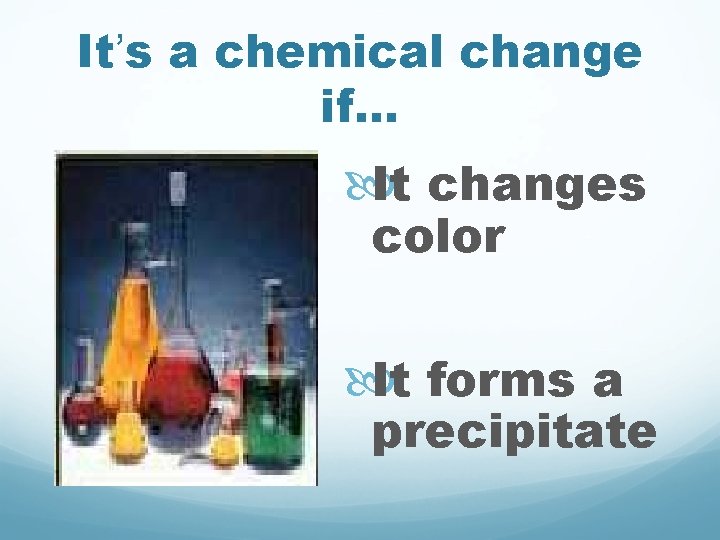 It's a chemical change if…

It changes color

It forms a precipitate